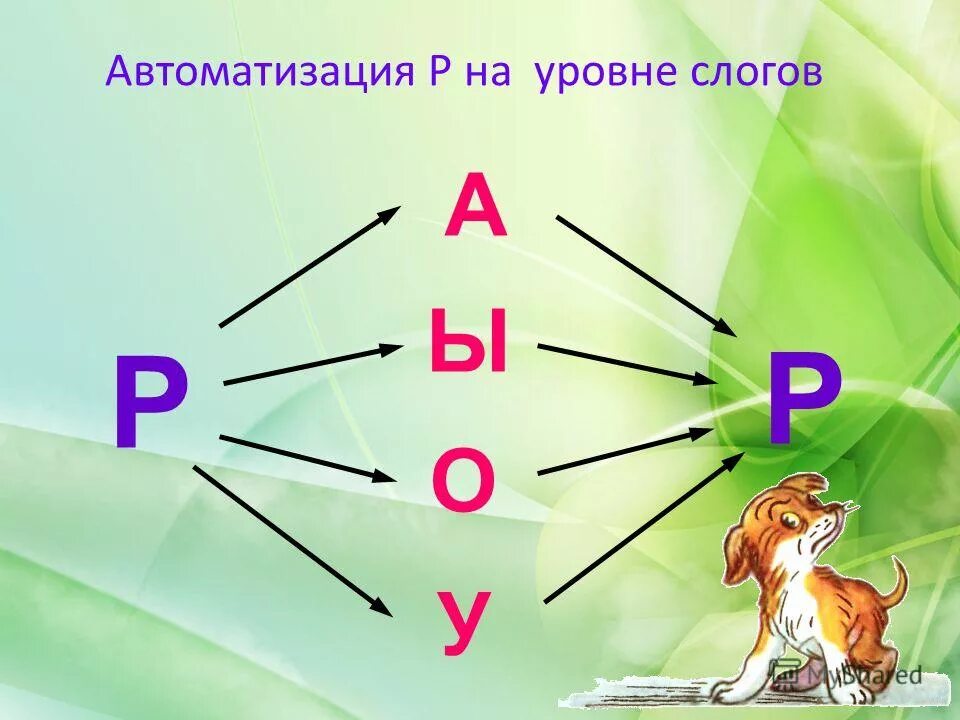 Автоматизация Р на уровне слогов

Р

А

Ы

О

У

Р

MyShared